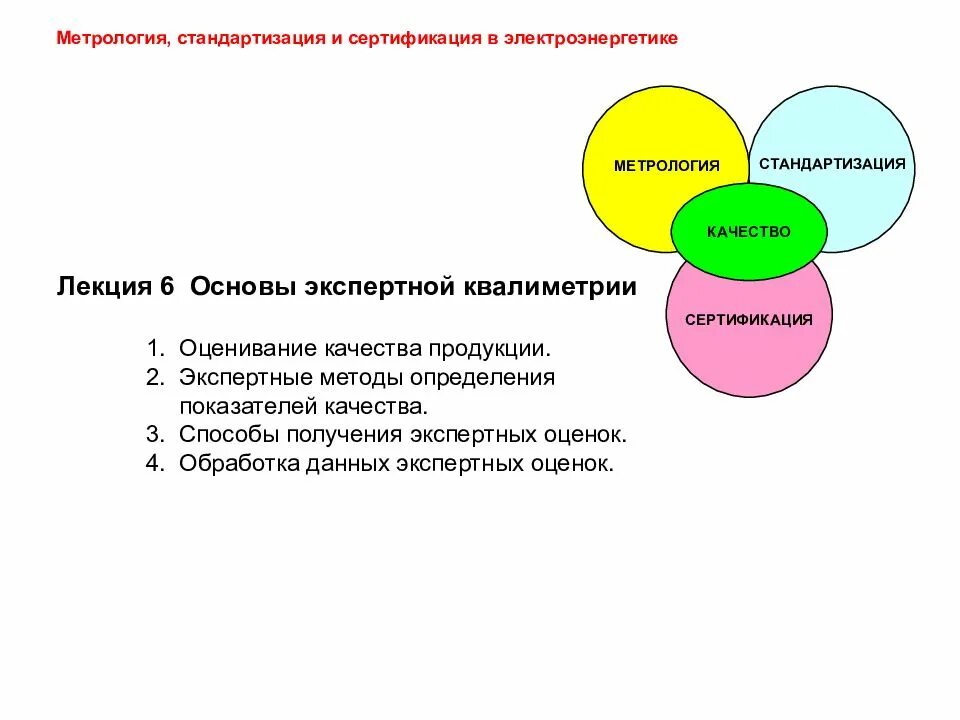 Метрология, стандартизация и сертификация в электроэнергетике

МЕТРОЛОГИЯ

СТАНДАРТИЗАЦИЯ

КАЧЕСТВО

СЕРТИФИКАЦИЯ

Лекция 6 Основы экспертной квалиметрии

1. Оценивание качества продукции.
2. Экспертные методы определения показателей качества.
3. Способы получения экспертных оценок.
4. Обработка данных экспертных оценок.